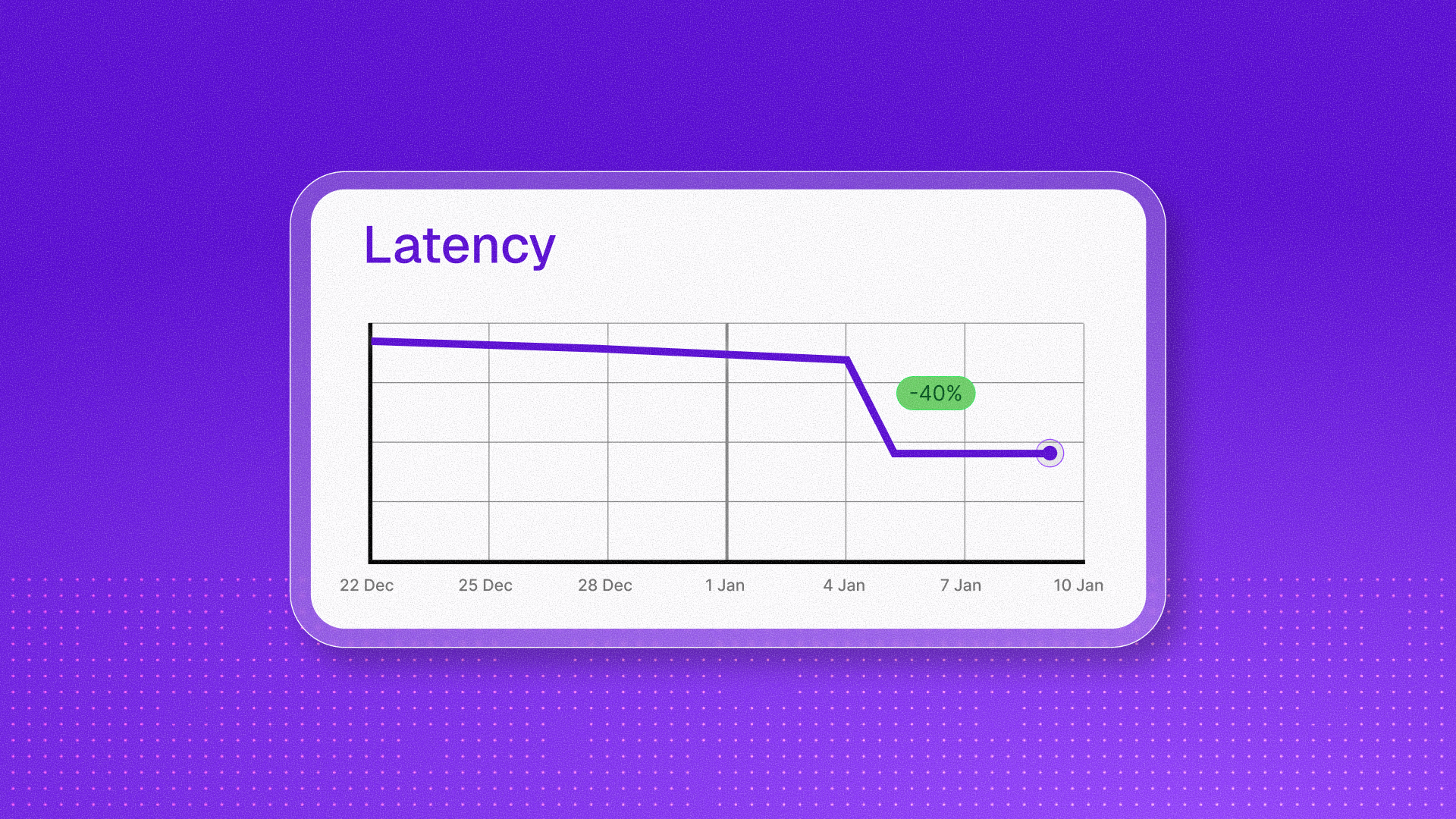 Latency

-40%

22 Dec
25 Dec
28 Dec
1 Jan
4 Jan
7 Jan
10 Jan